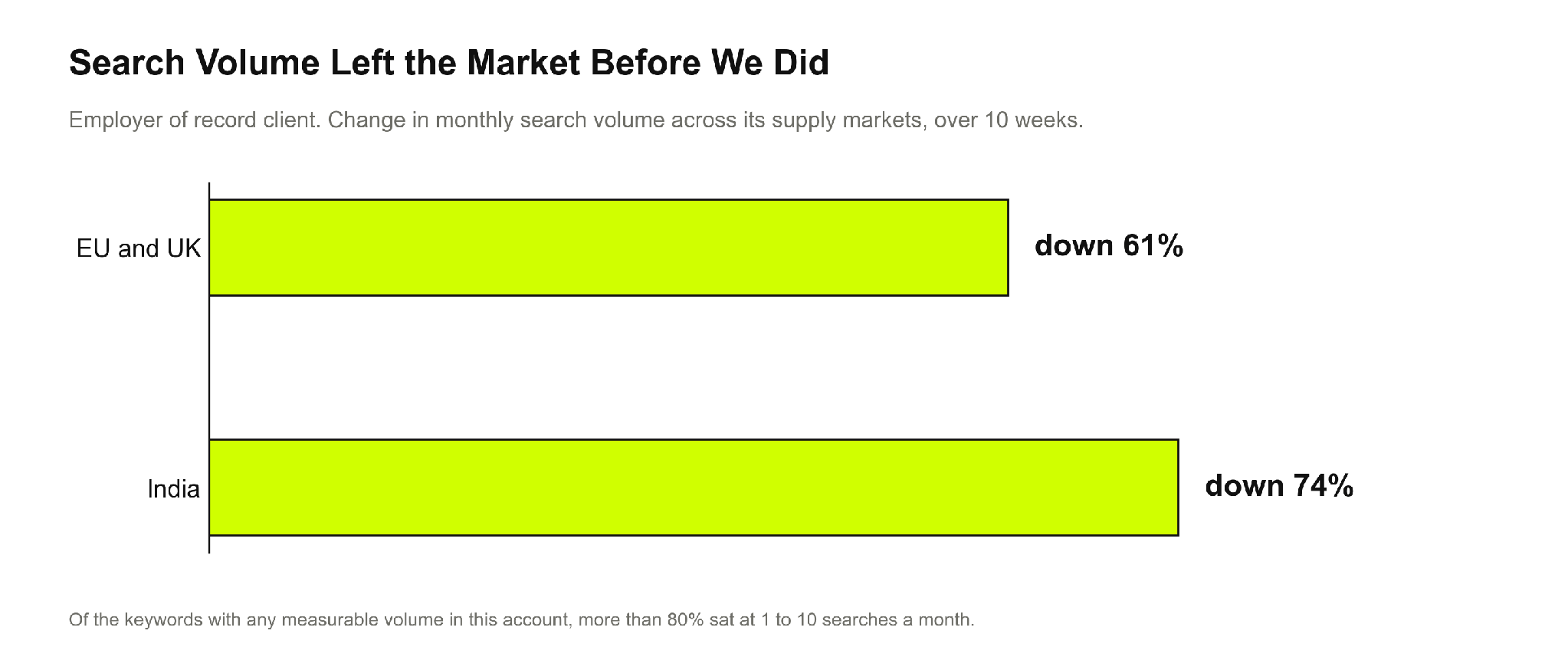 Search Volume Left the Market Before We Did

Employer of record client. Change in monthly search volume across its supply markets, over 10 weeks.

EU and UK

down 61%

India

down 74%

Of the keywords with any measurable volume in this account, more than 80% sat at 1 to 10 searches a month.